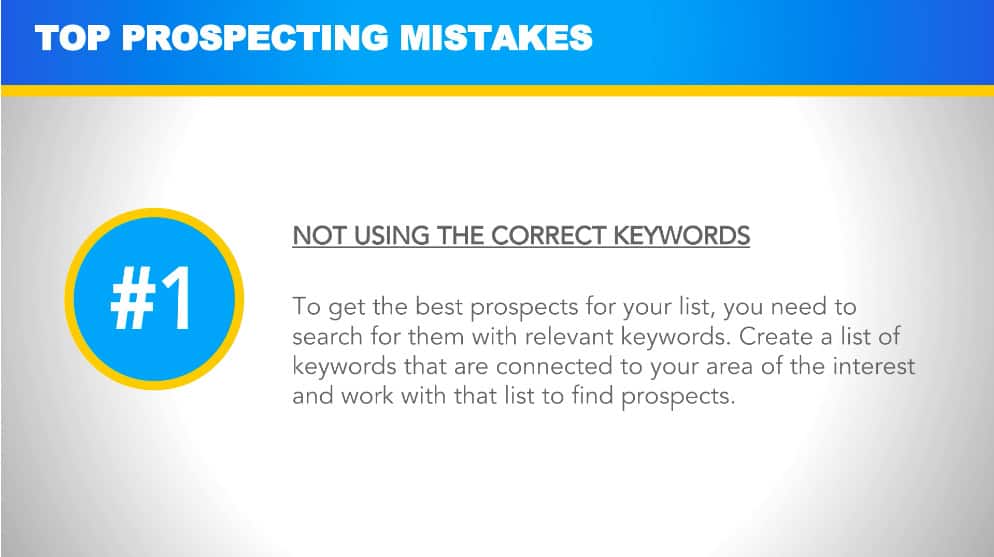 TOP PROSPECTING MISTAKES

#1

NOT USING THE CORRECT KEYWORDS

To get the best prospects for your list, you need to search for them with relevant keywords. Create a list of keywords that are connected to your area of the interest and work with that list to find prospects.